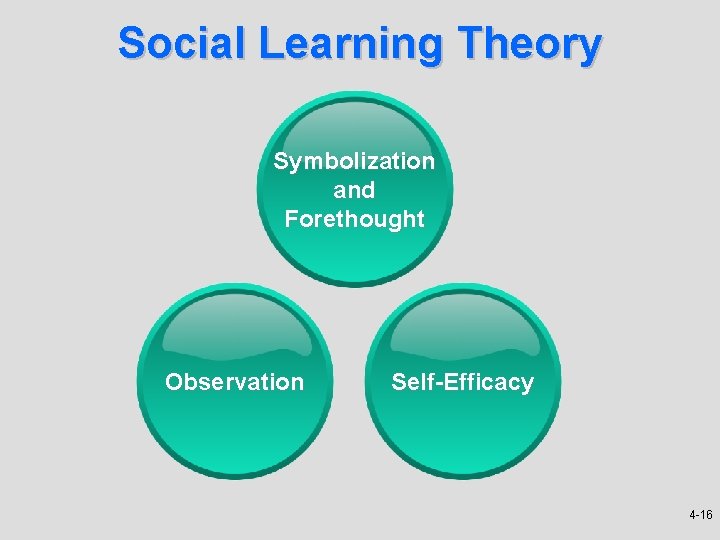 Social Learning Theory

Symbolization and Forethought

Observation

Self-Efficacy

4-16